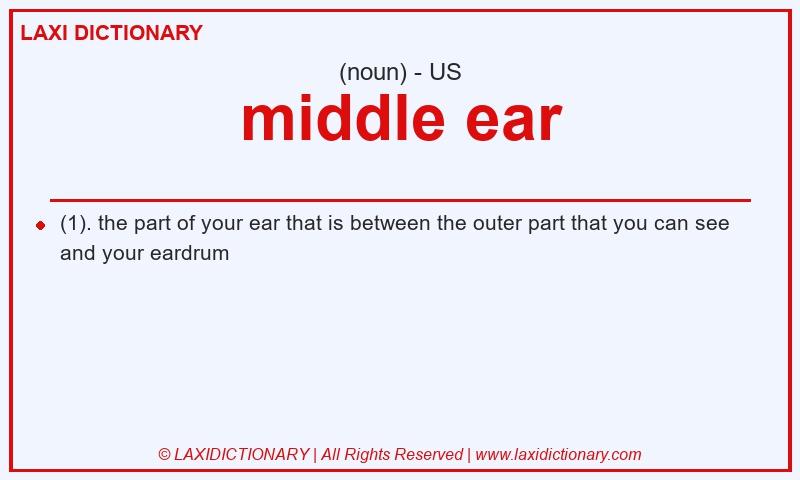 LAXI DICTIONARY

(noun) - US

middle ear

(1). the part of your ear that is between the outer part that you can see and your eardrum

© LAXIDICTIONARY | All Rights Reserved | www.laxidictionary.com